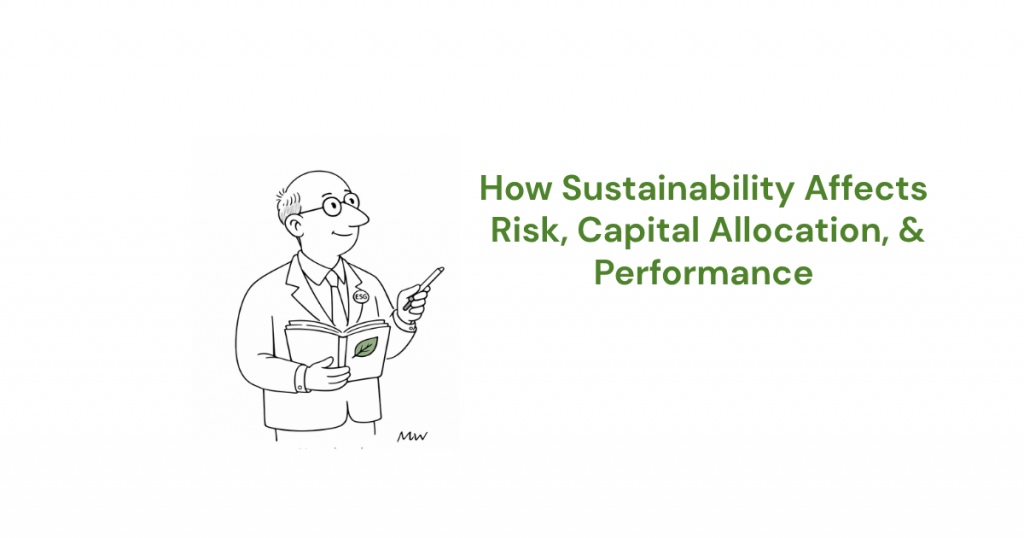 ESG

MW

How Sustainability Affects Risk, Capital Allocation, & Performance